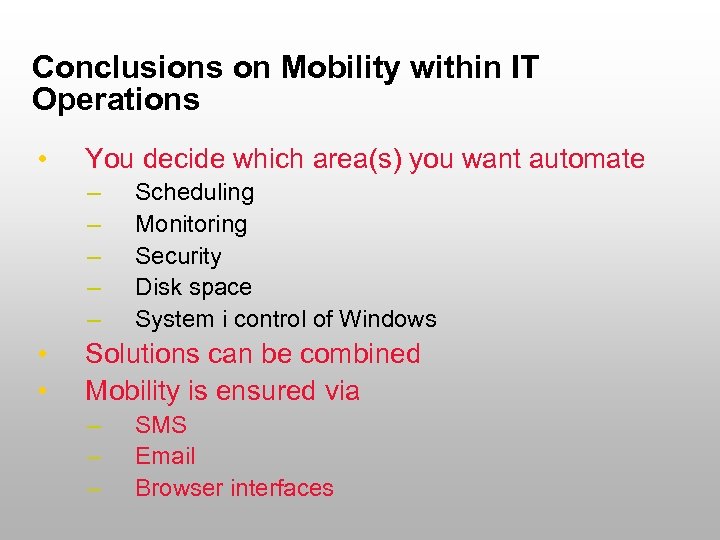 Conclusions on Mobility within IT Operations

• You decide which area(s) you want automate
  – Scheduling
  – Monitoring
  – Security
  – Disk space
  – System i control of Windows
• Solutions can be combined
• Mobility is ensured via
  – SMS
  – Email
  – Browser interfaces